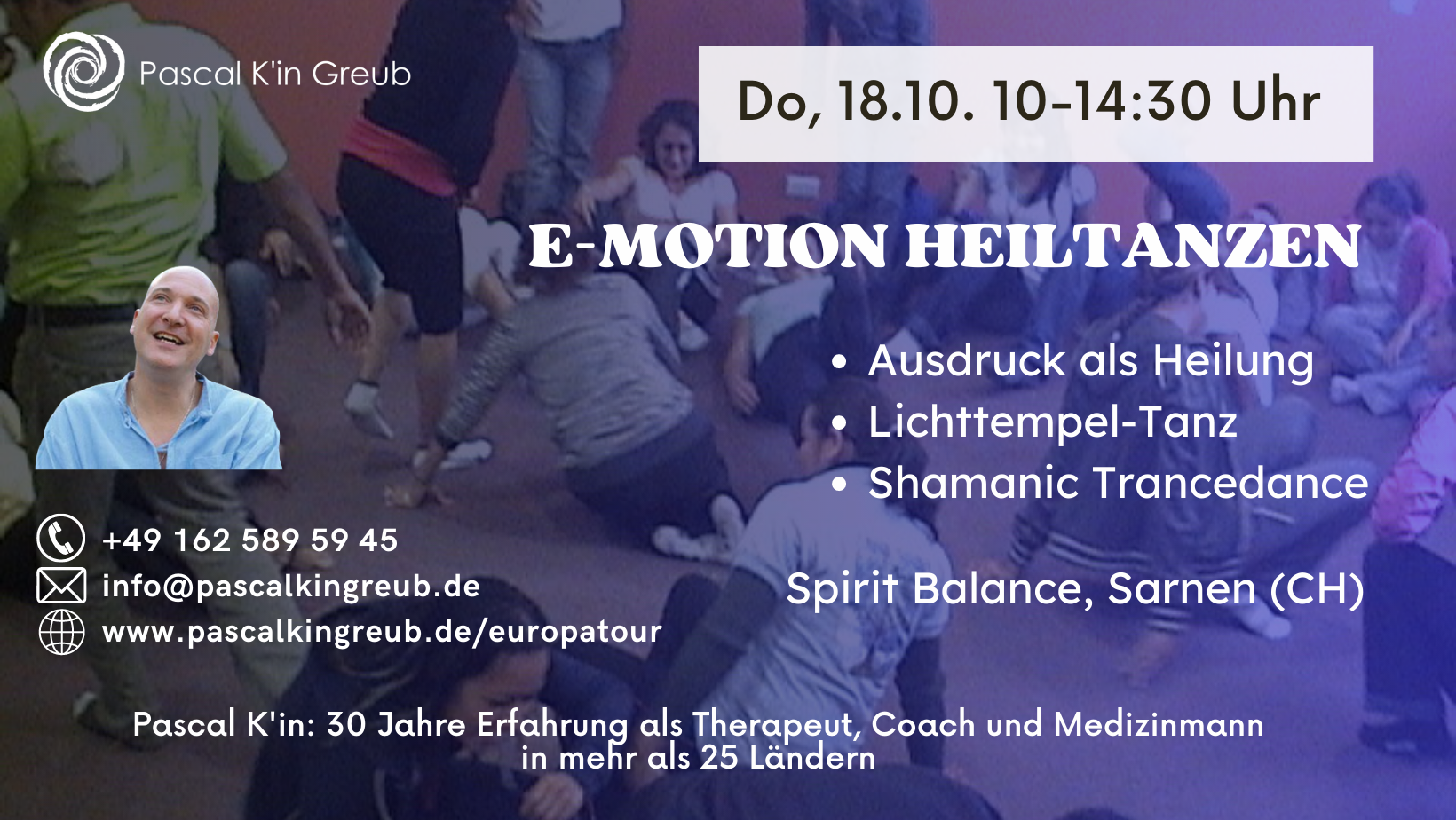 Pascal K'in Greub

Do, 18.10. 10-14:30 Uhr

E-MOTION HEILTANZEN

• Ausdruck als Heilung
• Lichttempel-Tanz
• Shamanic Trancedance

Spirit Balance, Sarnen (CH)

+49 162 589 59 45
info@pascalkingreub.de
www.pascalkingreub.de/europatour

Pascal K'in: 30 Jahre Erfahrung als Therapeut, Coach und Medizinmann in mehr als 25 Ländern